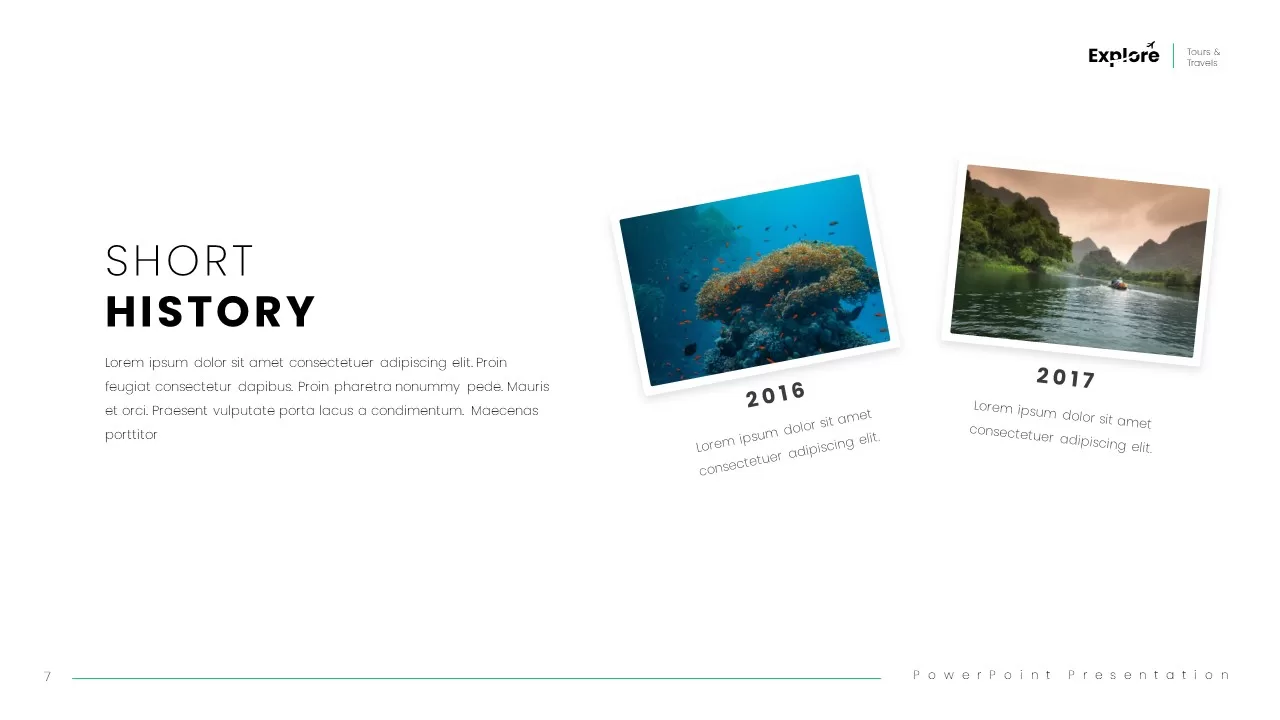 Explore
Tours & Travels

SHORT
HISTORY

Lorem ipsum dolor sit amet consectetuer adipiscing elit. Proin feugiat consectetur dapibus. Proin pharetra nonummy pede. Mauris et orci. Praesent vulputate porta lacus a condimentum. Maecenas porttitor

2016
Lorem ipsum dolor sit amet consectetuer adipiscing elit.

2017
Lorem ipsum dolor sit amet consectetuer adipiscing elit.

7
PowerPoint Presentation